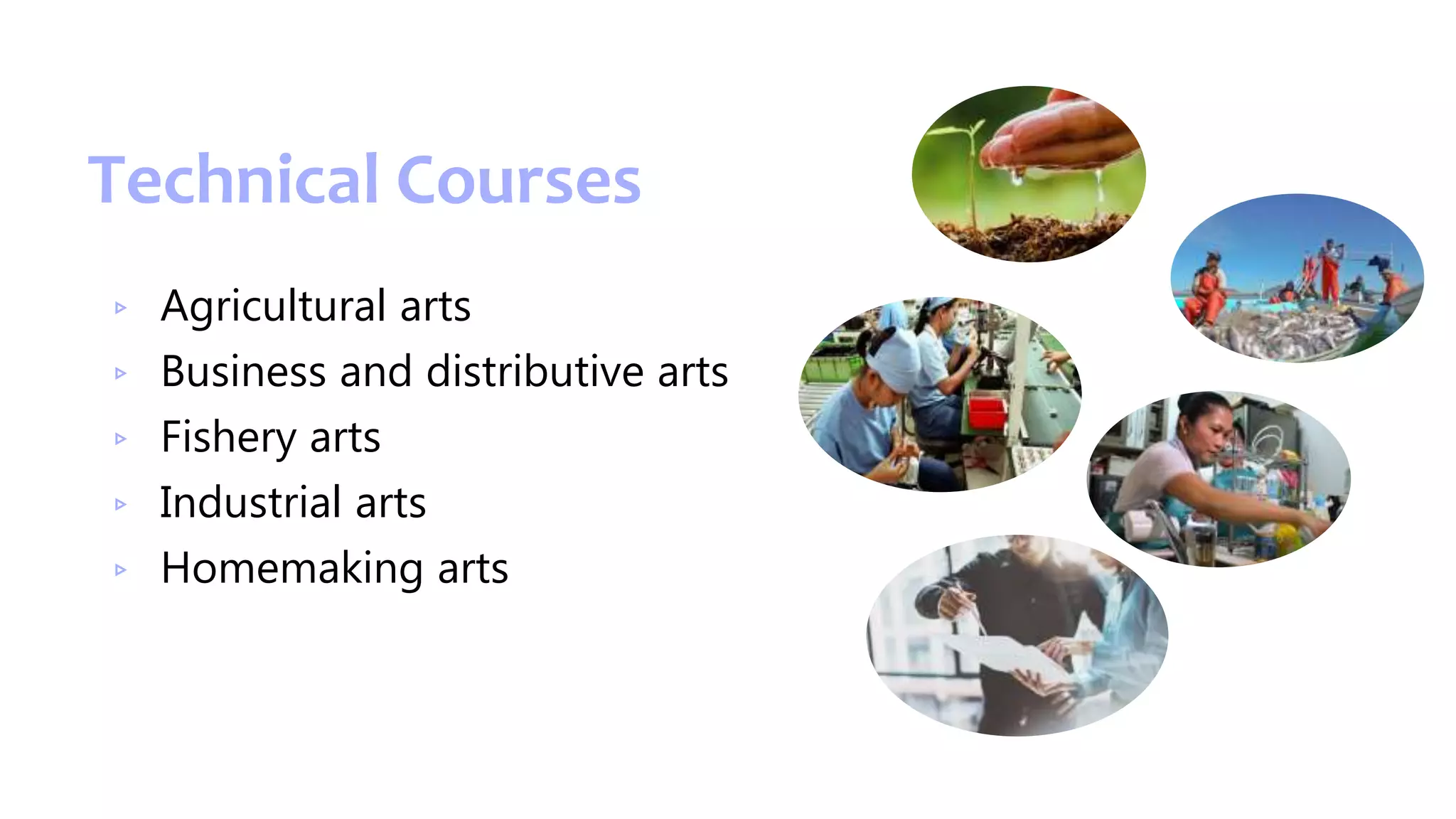 Technical Courses

▹ Agricultural arts
▹ Business and distributive arts
▹ Fishery arts
▹ Industrial arts
▹ Homemaking arts